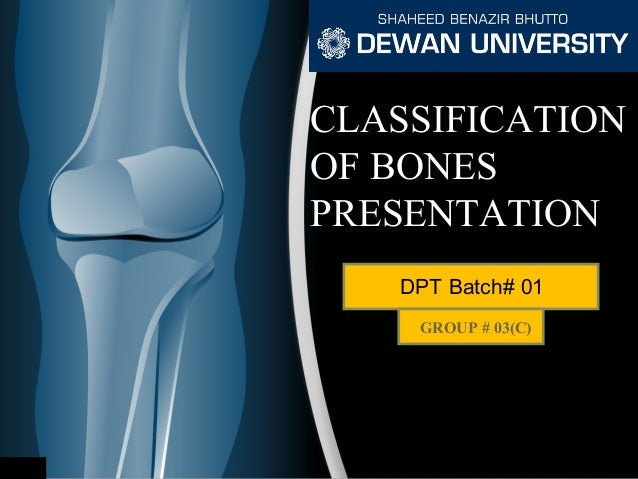 SHAHEED BENAZIR BHUTTO
DEWAN UNIVERSITY

CLASSIFICATION OF BONES PRESENTATION

DPT Batch# 01

GROUP # 03(C)